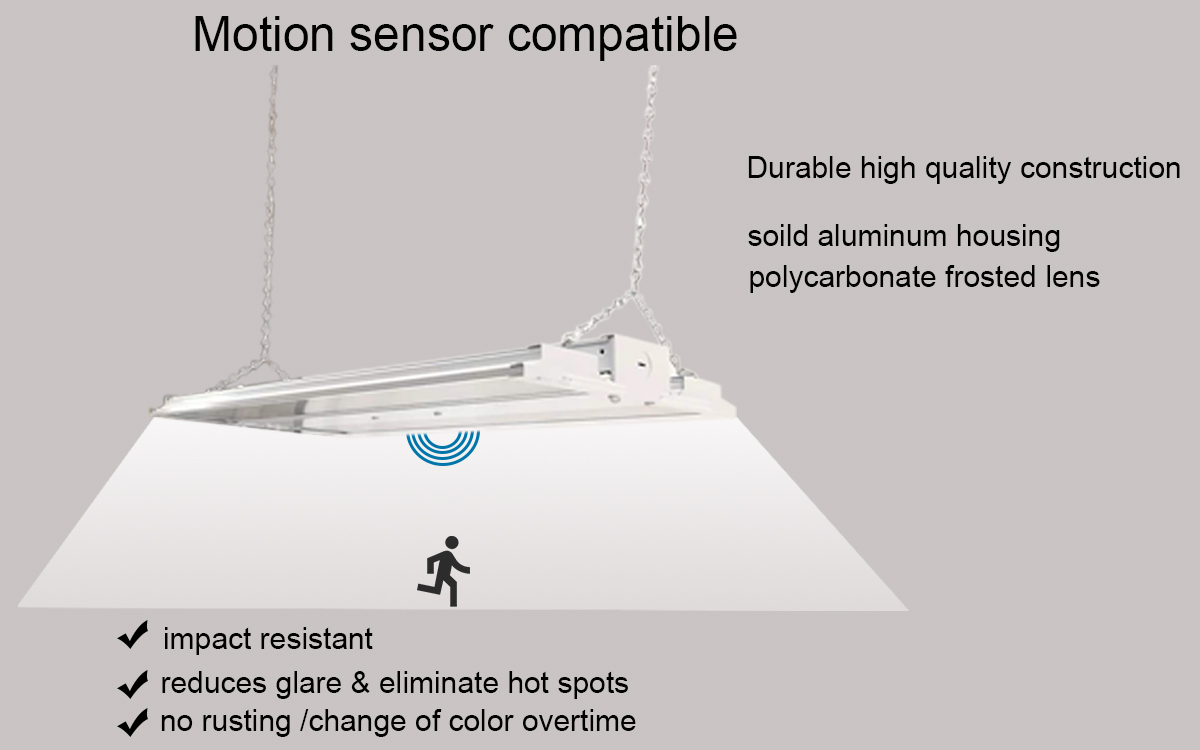 Motion sensor compatible

Durable high quality construction

soild aluminum housing
polycarbonate frosted lens

✔ impact resistant
✔ reduces glare & eliminate hot spots
✔ no rusting /change of color overtime